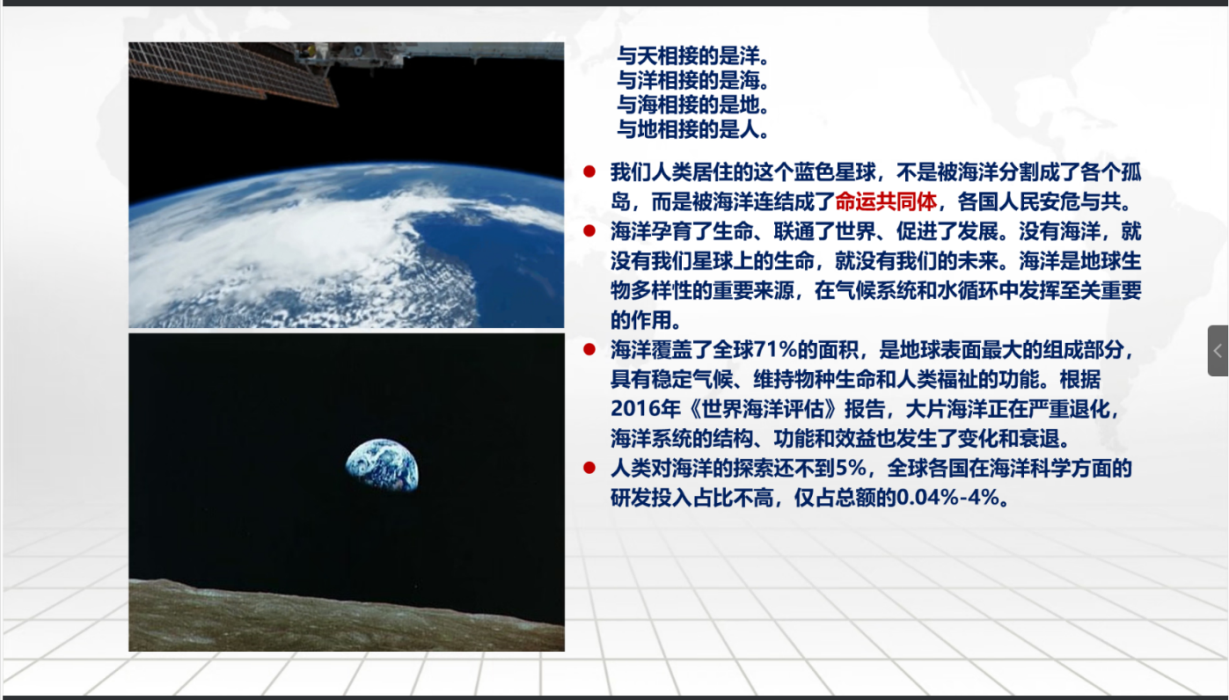 与天相接的是洋。
与洋相接的是海。
与海相接的是地。
与地相接的是人。

● 我们人类居住的这个蓝色星球，不是被海洋分割成了各个孤岛，而是被海洋连结成了命运共同体，各国人民安危与共。
● 海洋孕育了生命、联通了世界、促进了发展。没有海洋，就没有我们星球上的生命，就没有我们的未来。海洋是地球生物多样性的重要来源，在气候系统和水循环中发挥至关重要的作用。
● 海洋覆盖了全球71%的面积，是地球表面最大的组成部分，具有稳定气候、维持物种生命和人类福祉的功能。根据2016年《世界海洋评估》报告，大片海洋正在严重退化，海洋系统的结构、功能和效益也发生了变化和衰退。
● 人类对海洋的探索还不到5%，全球各国在海洋科学方面的研发投入占比不高，仅占总额的0.04%-4%。